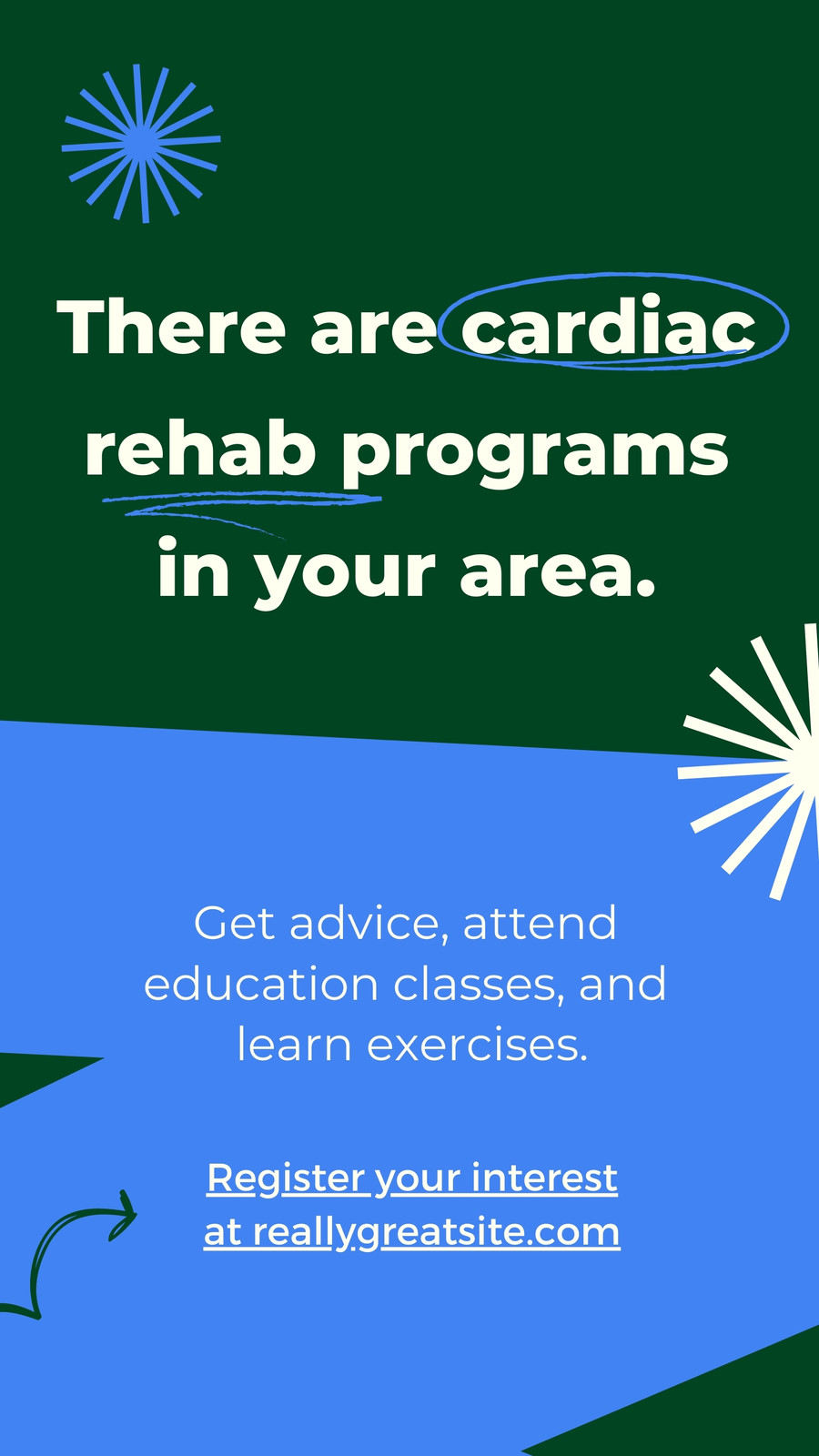 There are cardiac rehab programs in your area.

Get advice, attend education classes, and learn exercises.

Register your interest at reallygreatsite.com